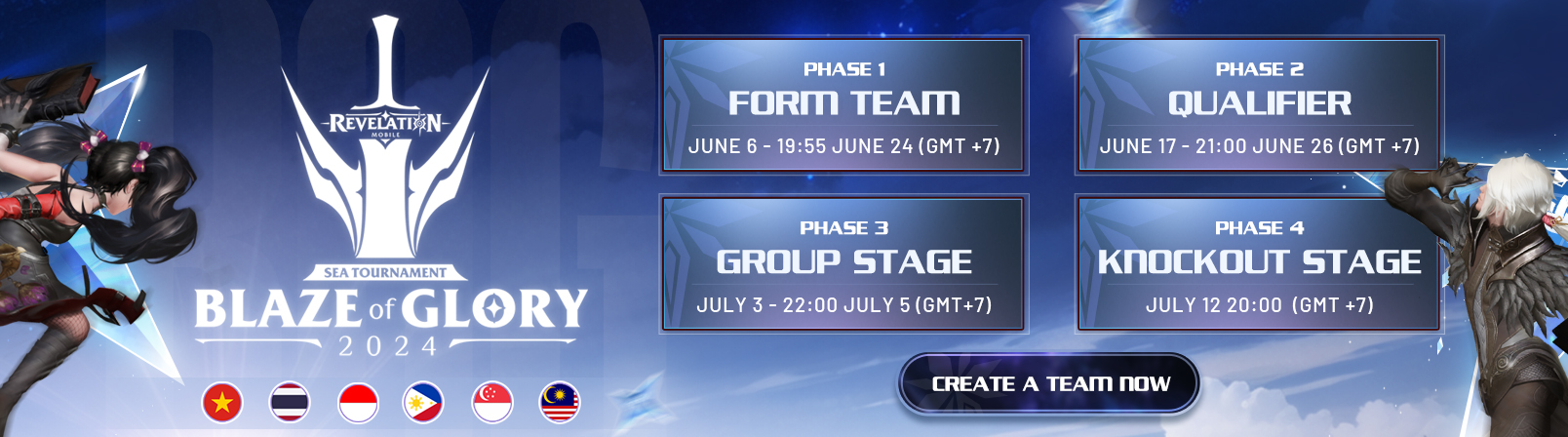 REVELATION
MOBILE
SEA TOURNAMENT
BLAZE of GLORY
2024

PHASE 1
FORM TEAM
JUNE 6 - 19:55 JUNE 24 (GMT +7)

PHASE 2
QUALIFIER
JUNE 17 - 21:00 JUNE 26 (GMT +7)

PHASE 3
GROUP STAGE
JULY 3 - 22:00 JULY 5 (GMT+7)

PHASE 4
KNOCKOUT STAGE
JULY 12 20:00 (GMT +7)

CREATE A TEAM NOW